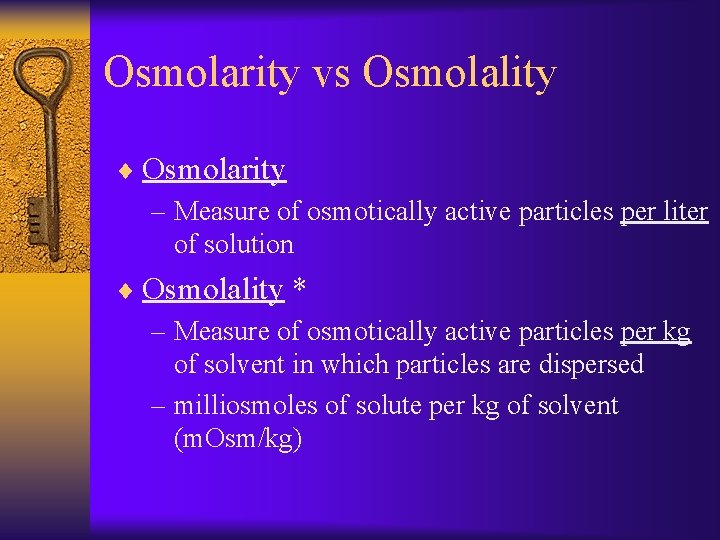 Osmolarity vs Osmolality

♦ Osmolarity
– Measure of osmotically active particles per liter of solution

♦ Osmolality *
– Measure of osmotically active particles per kg of solvent in which particles are dispersed
– milliosmoles of solute per kg of solvent (mOsm/kg)